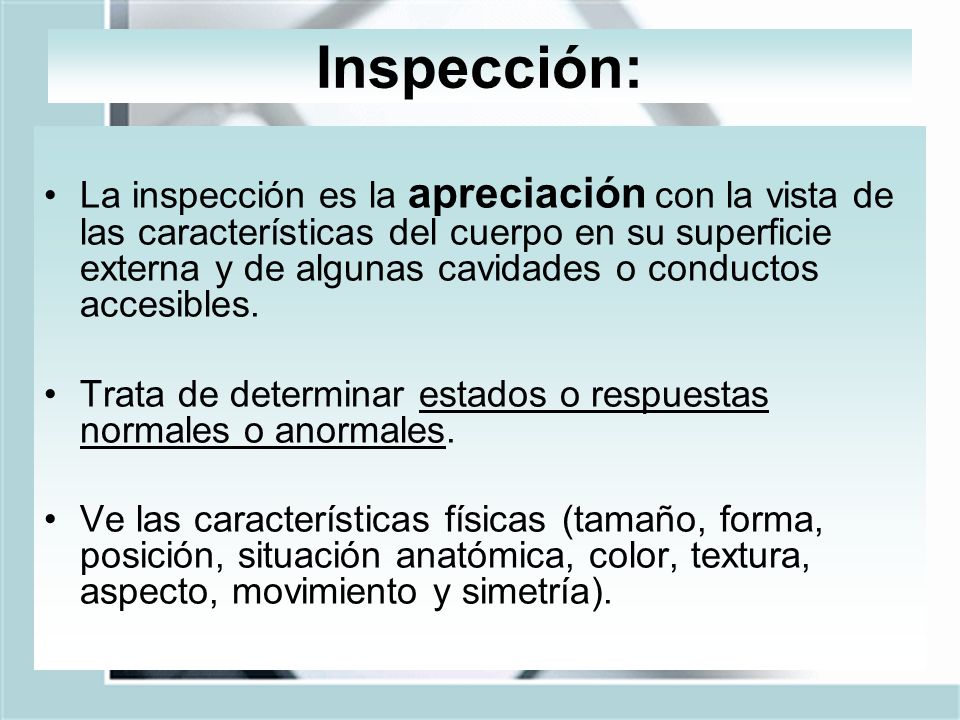 Inspección:

• La inspección es la apreciación con la vista de las características del cuerpo en su superficie externa y de algunas cavidades o conductos accesibles.

• Trata de determinar estados o respuestas normales o anormales.

• Ve las características físicas (tamaño, forma, posición, situación anatómica, color, textura, aspecto, movimiento y simetría).